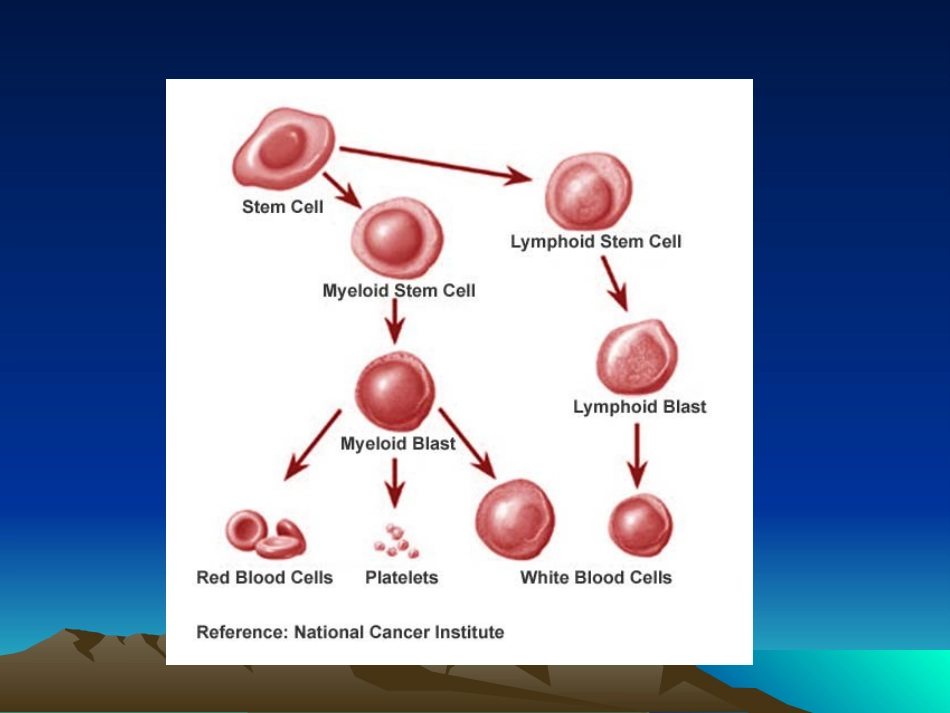 Stem Cell

Lymphoid Stem Cell

Myeloid Stem Cell

Lymphoid Blast

Myeloid Blast

Red Blood Cells

Platelets

White Blood Cells

Reference: National Cancer Institute